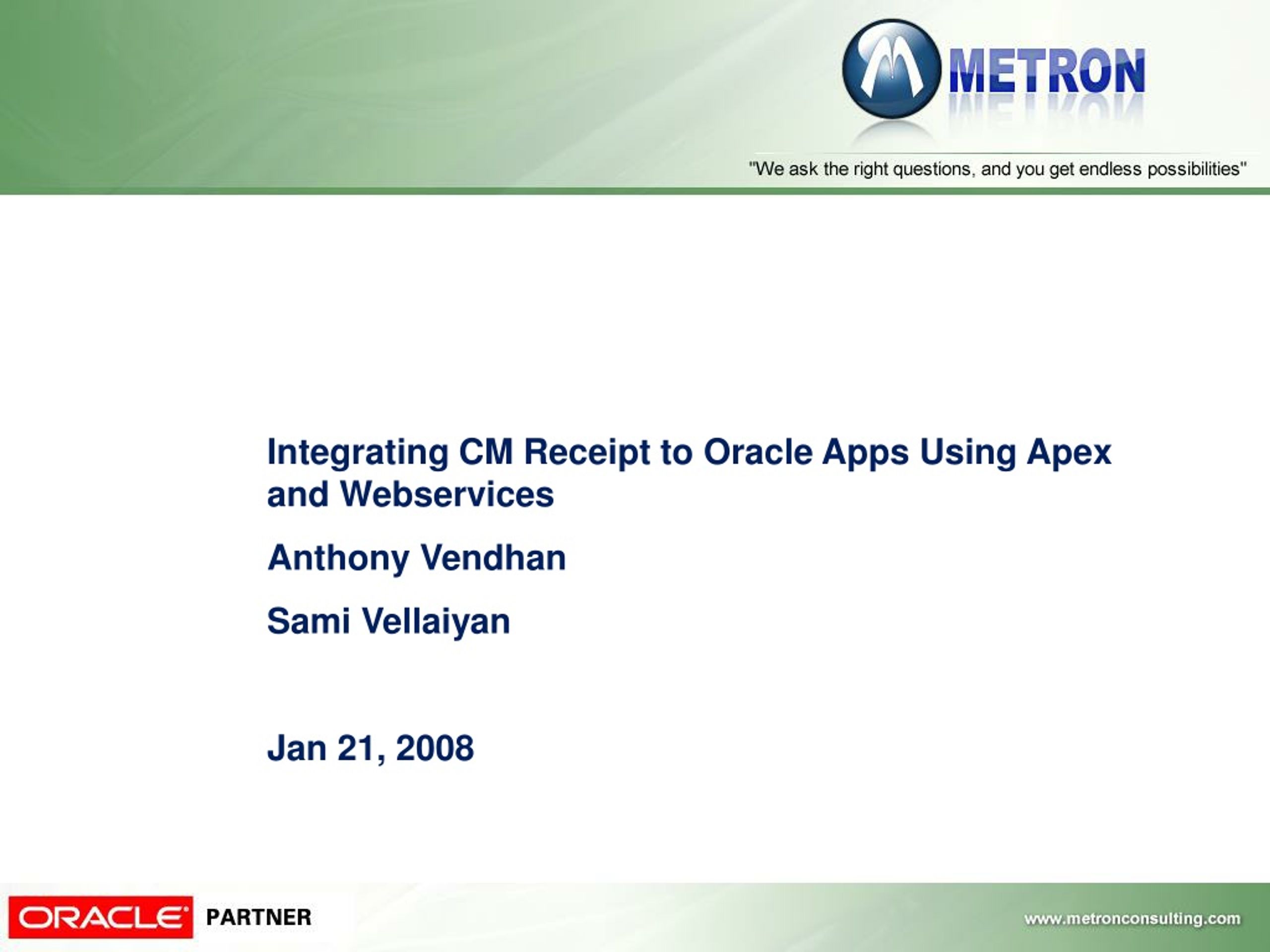 METRON

"We ask the right questions, and you get endless possibilities"

Integrating CM Receipt to Oracle Apps Using Apex and Webservices

Anthony Vendhan

Sami Vellaiyan

Jan 21, 2008

ORACLE PARTNER

www.metronconsulting.com